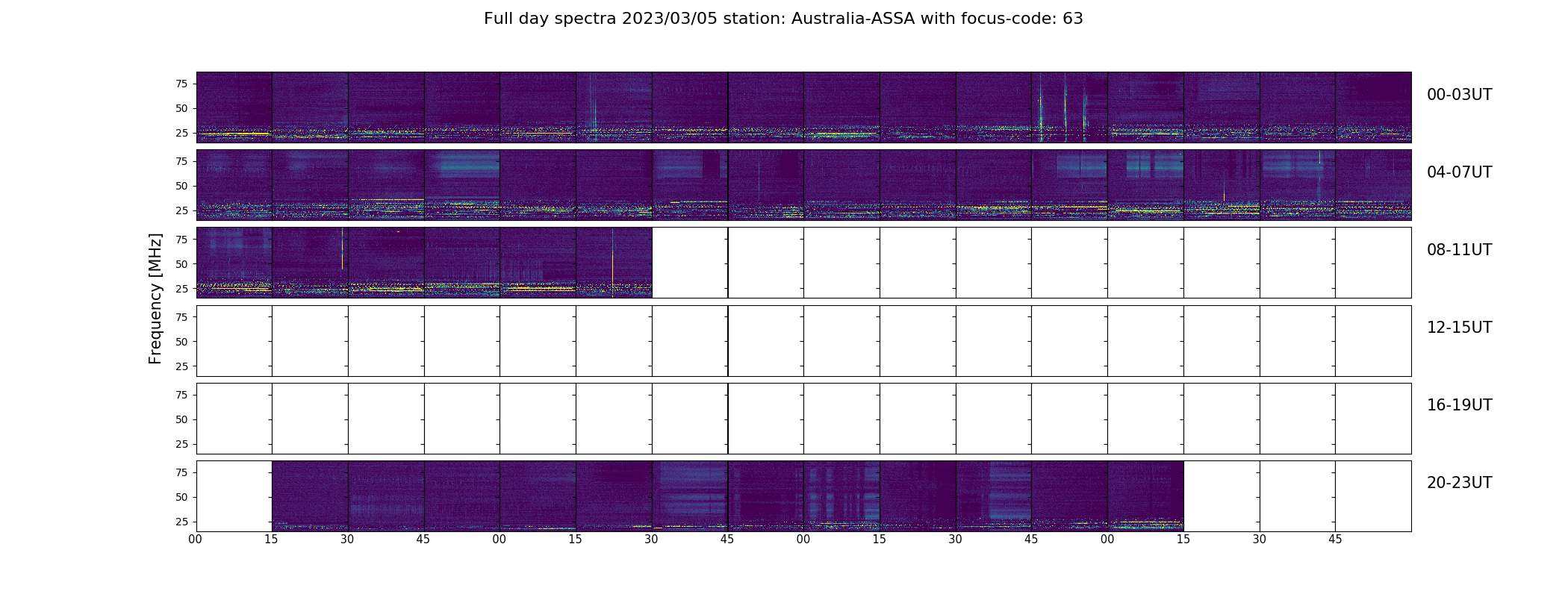 Full day spectra 2023/03/05 station: Australia-ASSA with focus-code: 63

Frequency [MHz]

75
50
25
00-03UT

75
50
25
04-07UT

75
50
25
08-11UT

75
50
25
12-15UT

75
50
25
16-19UT

75
50
25
20-23UT

00 15 30 45 00 15 30 45 00 15 30 45 00 15 30 45